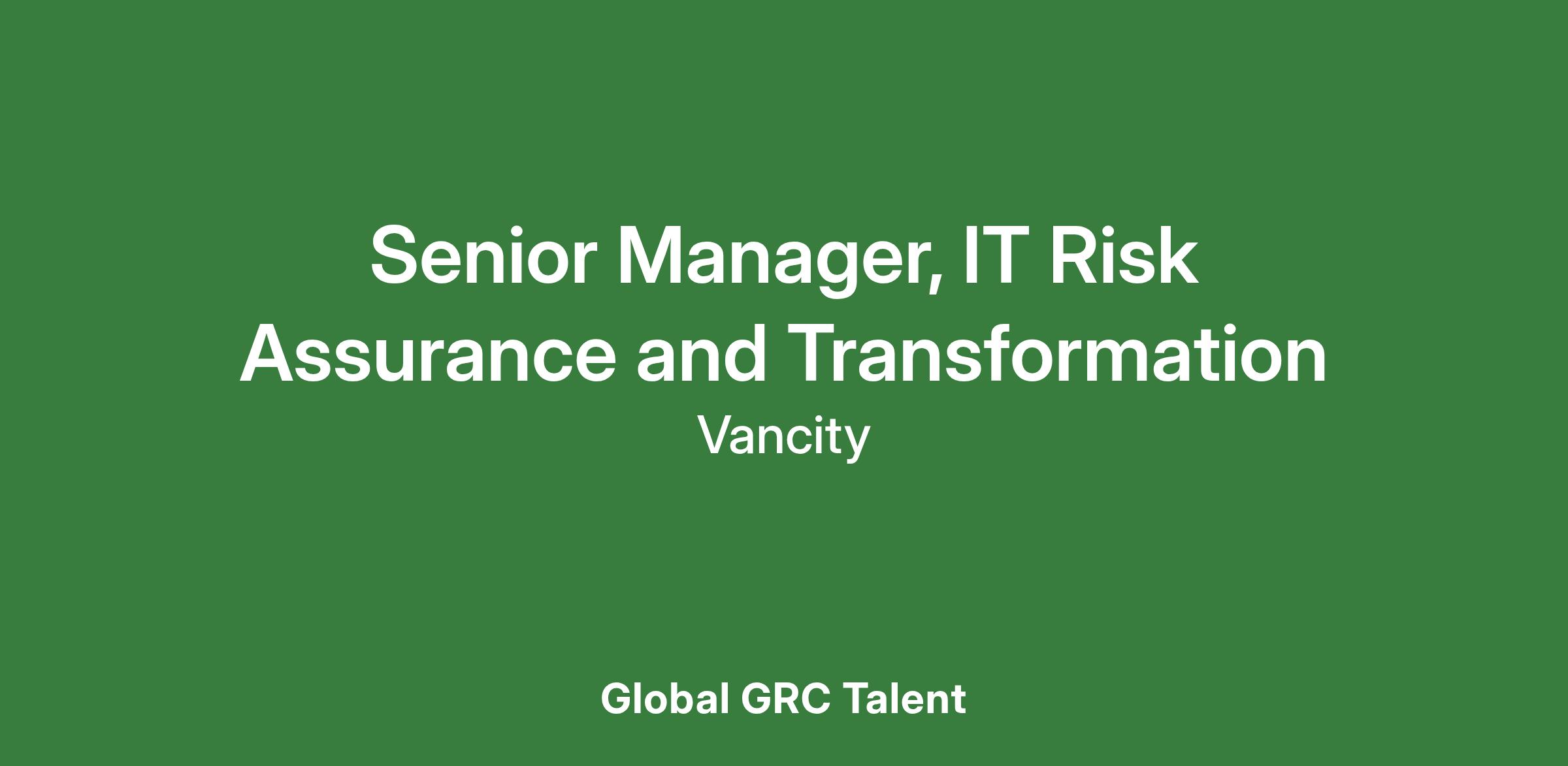 Senior Manager, IT Risk Assurance and Transformation

Vancity

Global GRC Talent